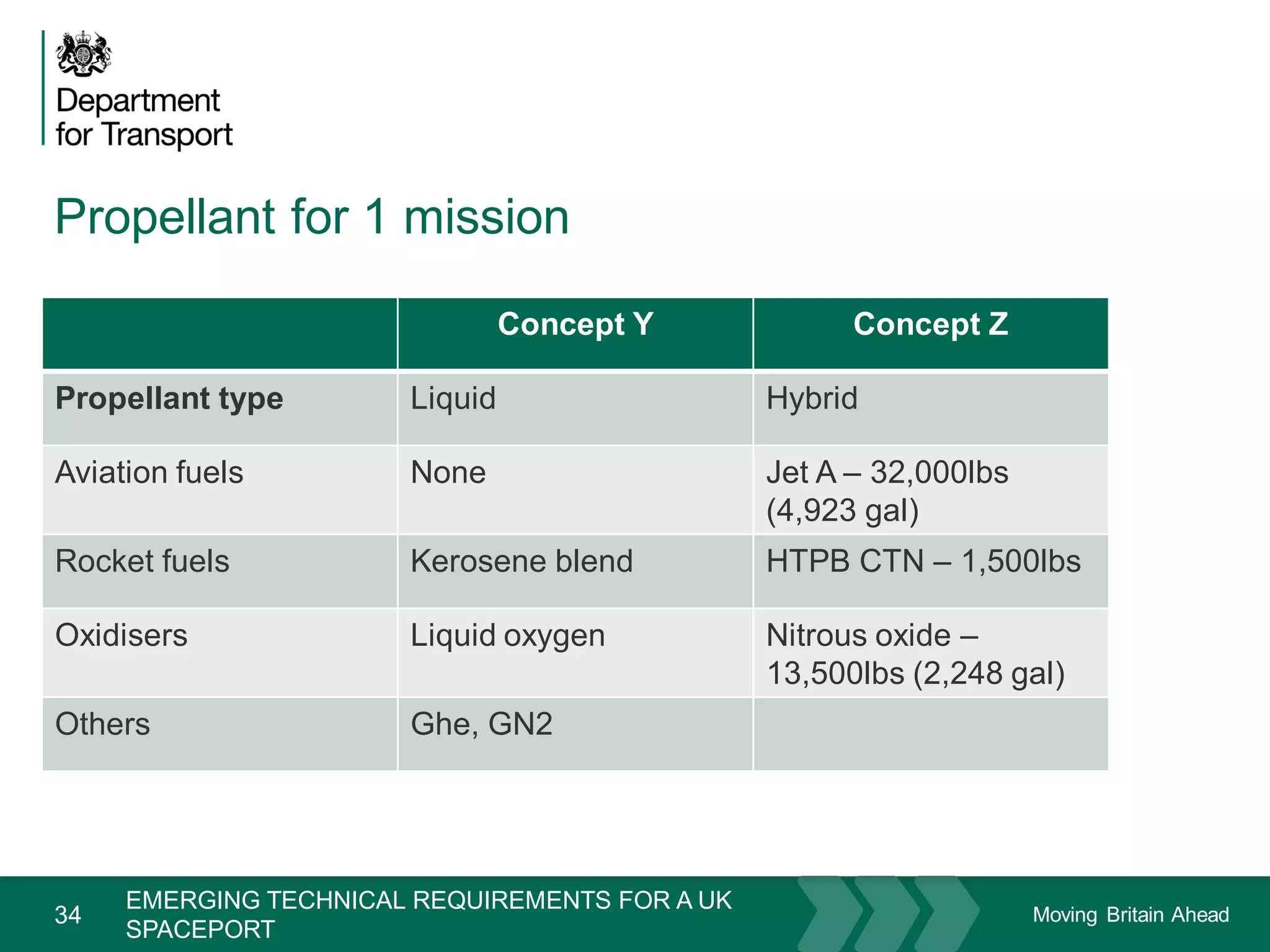 Department for Transport

Propellant for 1 mission

| | Concept Y | Concept Z |
|---|---|---|
| **Propellant type** | Liquid | Hybrid |
| Aviation fuels | None | Jet A – 32,000lbs (4,923 gal) |
| Rocket fuels | Kerosene blend | HTPB CTN – 1,500lbs |
| Oxidisers | Liquid oxygen | Nitrous oxide – 13,500lbs (2,248 gal) |
| Others | Ghe, GN2 | |

34 EMERGING TECHNICAL REQUIREMENTS FOR A UK SPACEPORT

Moving Britain Ahead